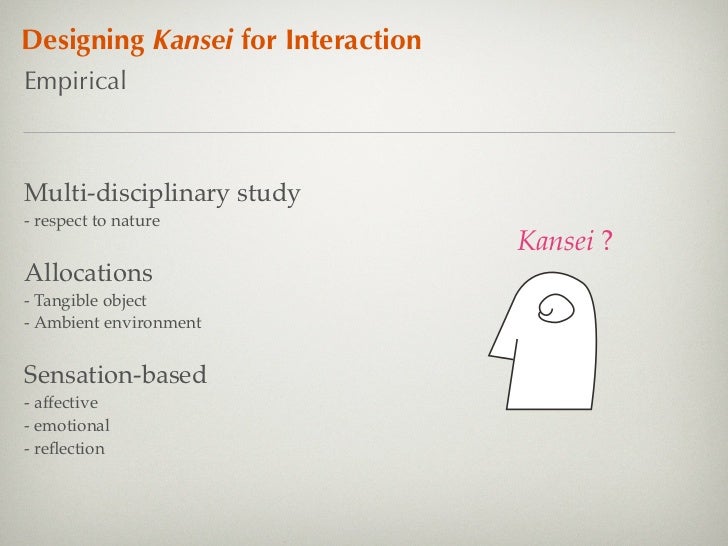 Designing Kansei for Interaction

Empirical

Multi-disciplinary study
- respect to nature

Allocations
- Tangible object
- Ambient environment

Sensation-based
- affective
- emotional
- reflection

Kansei ?